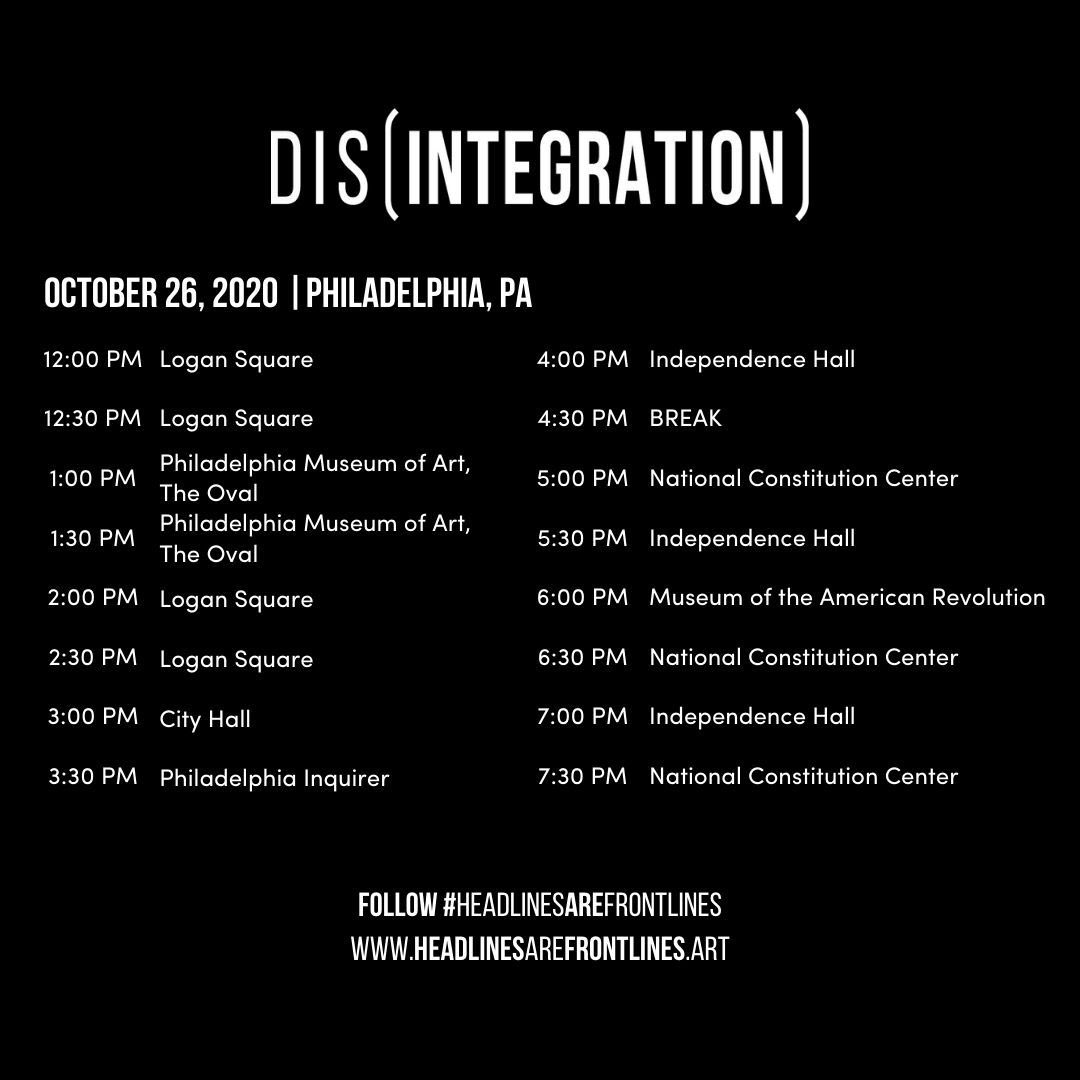 DIS(INTEGRATION)

OCTOBER 26, 2020 | PHILADELPHIA, PA

12:00 PM Logan Square
12:30 PM Logan Square
1:00 PM Philadelphia Museum of Art, The Oval
1:30 PM Philadelphia Museum of Art, The Oval
2:00 PM Logan Square
2:30 PM Logan Square
3:00 PM City Hall
3:30 PM Philadelphia Inquirer

4:00 PM Independence Hall
4:30 PM BREAK
5:00 PM National Constitution Center
5:30 PM Independence Hall
6:00 PM Museum of the American Revolution
6:30 PM National Constitution Center
7:00 PM Independence Hall
7:30 PM National Constitution Center

FOLLOW #HEADLINESAREFRONTLINES
WWW.HEADLINESAREFRONTLINES.ART